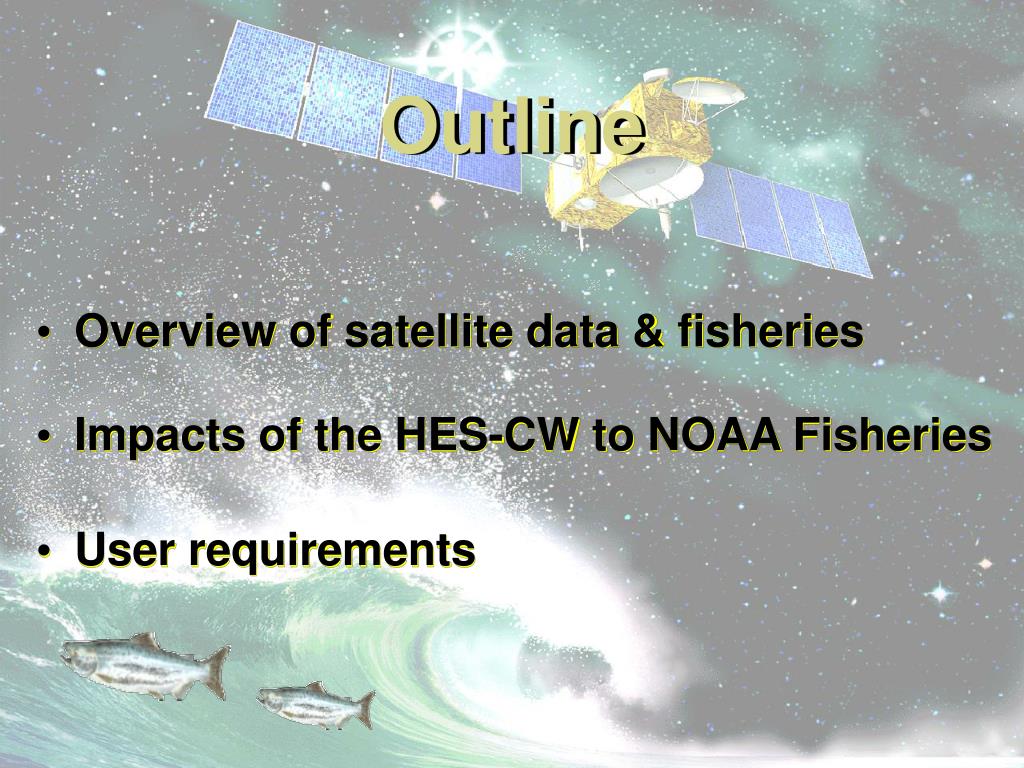 Outline

• Overview of satellite data & fisheries

• Impacts of the HES-CW to NOAA Fisheries

• User requirements